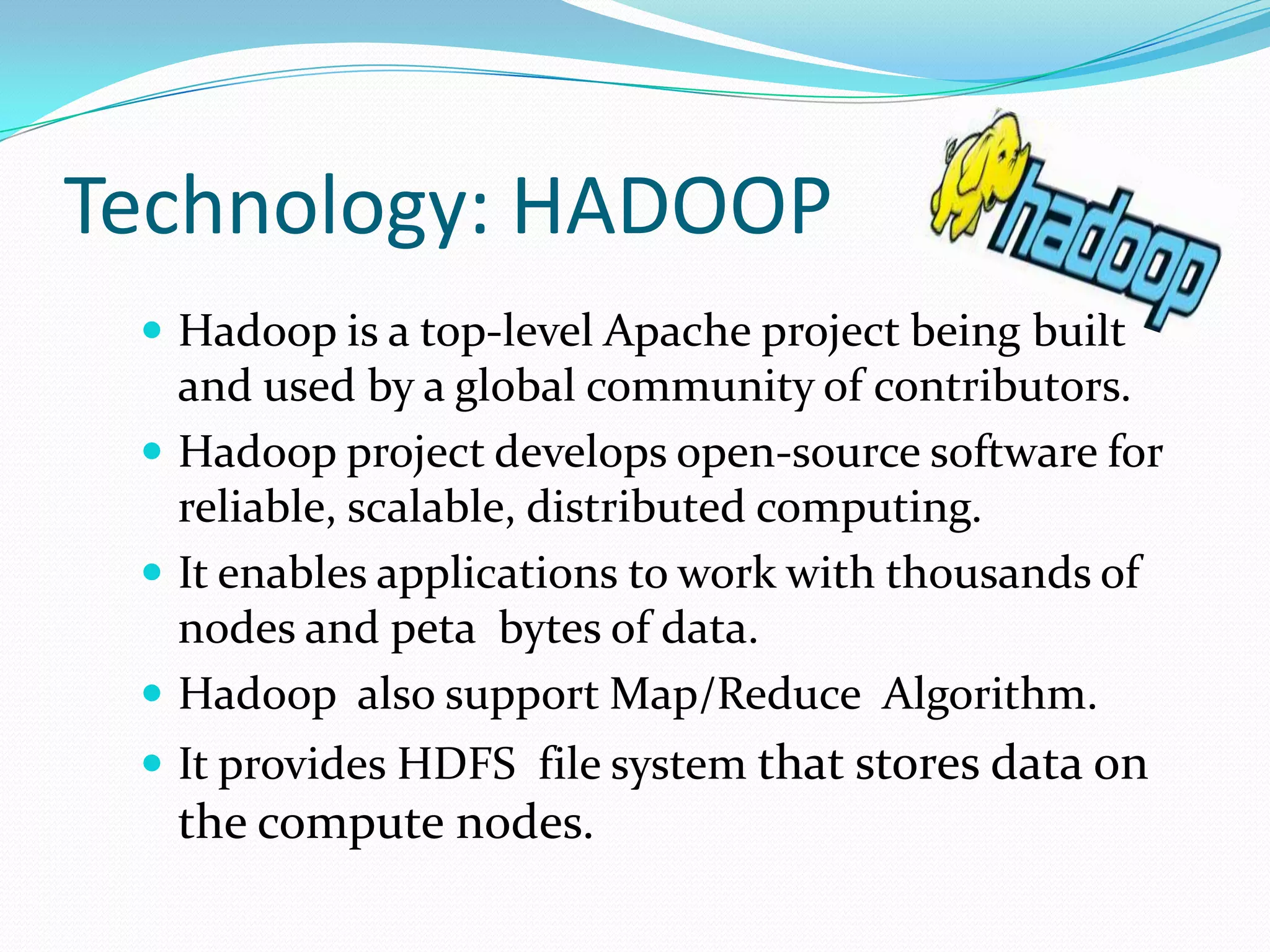 Technology: HADOOP

hadoop

- Hadoop is a top-level Apache project being built and used by a global community of contributors.
- Hadoop project develops open-source software for reliable, scalable, distributed computing.
- It enables applications to work with thousands of nodes and peta bytes of data.
- Hadoop also support Map/Reduce Algorithm.
- It provides HDFS file system that stores data on the compute nodes.